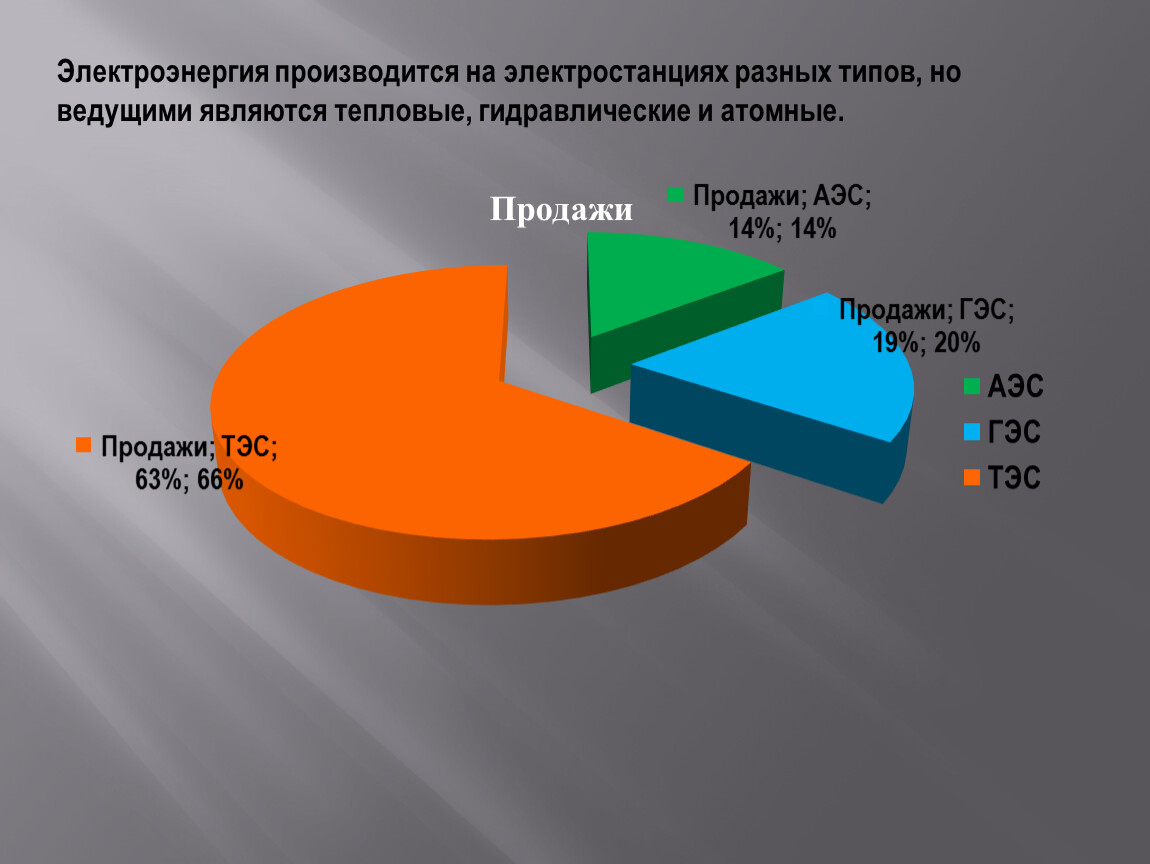 Электроэнергия производится на электростанциях разных типов, но ведущими являются тепловые, гидравлические и атомные.

Продажи

Продажи; АЭС; 14%; 14%

Продажи; ГЭС; 19%; 20%

Продажи; ТЭС; 63%; 66%

АЭС
ГЭС
ТЭС